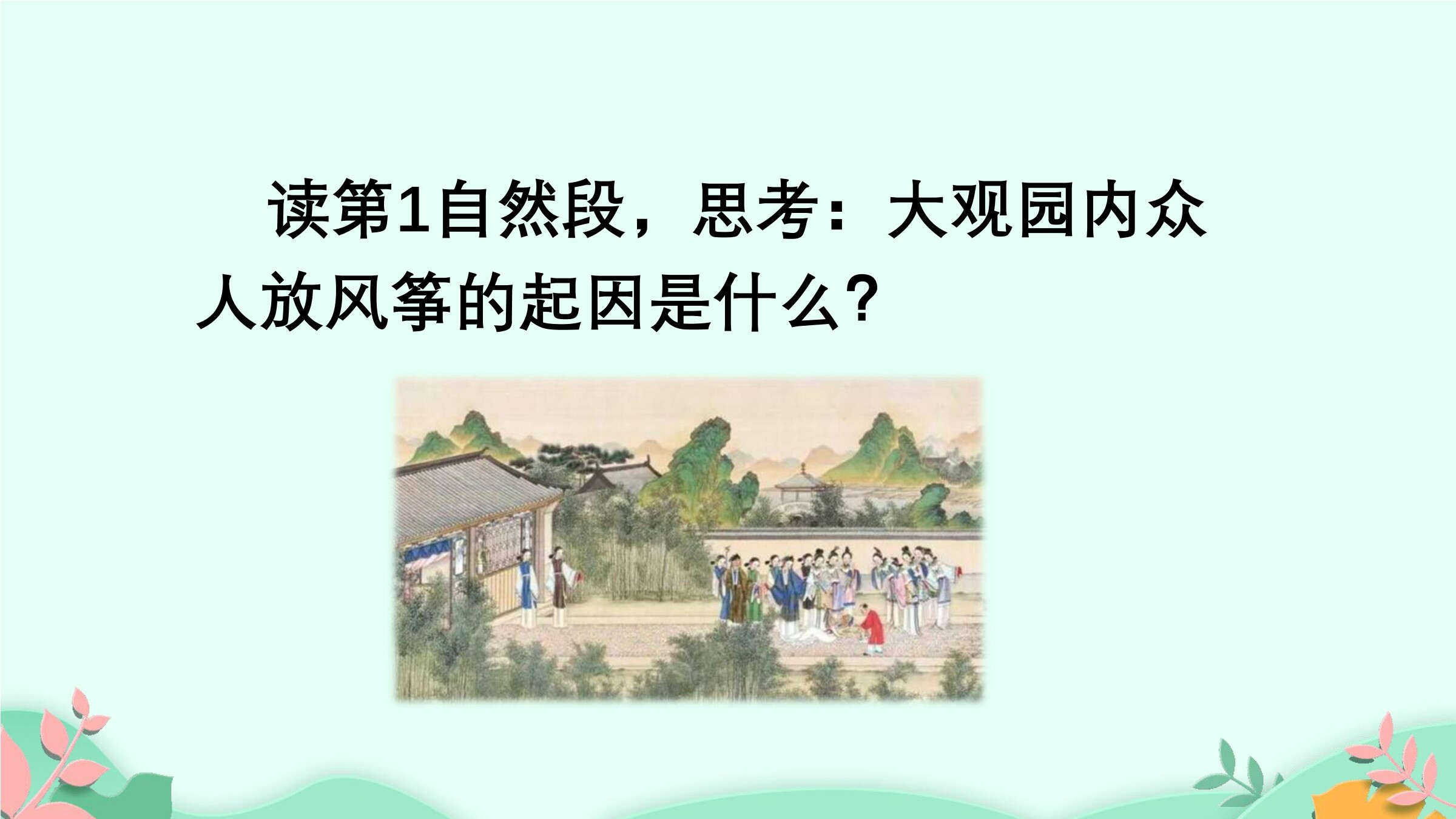 读第1自然段，思考：大观园内众人放风筝的起因是什么？